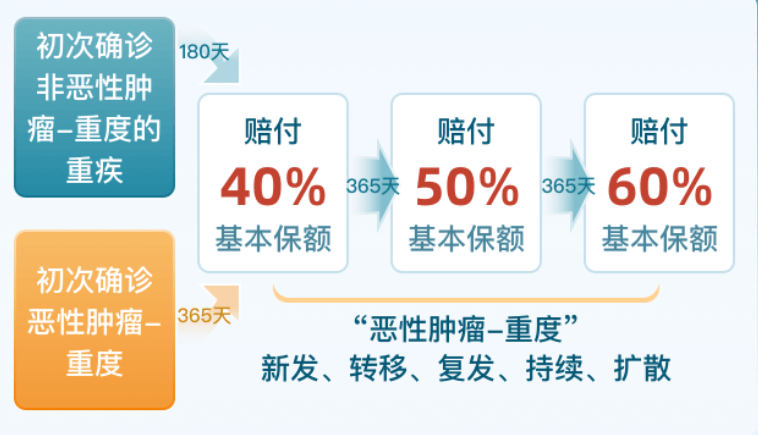 初次确诊非恶性肿瘤–重度的重疾

180天

初次确诊恶性肿瘤–重度

365天

赔付
40%
基本保额

365天

赔付
50%
基本保额

365天

赔付
60%
基本保额

“恶性肿瘤–重度”
新发、转移、复发、持续、扩散